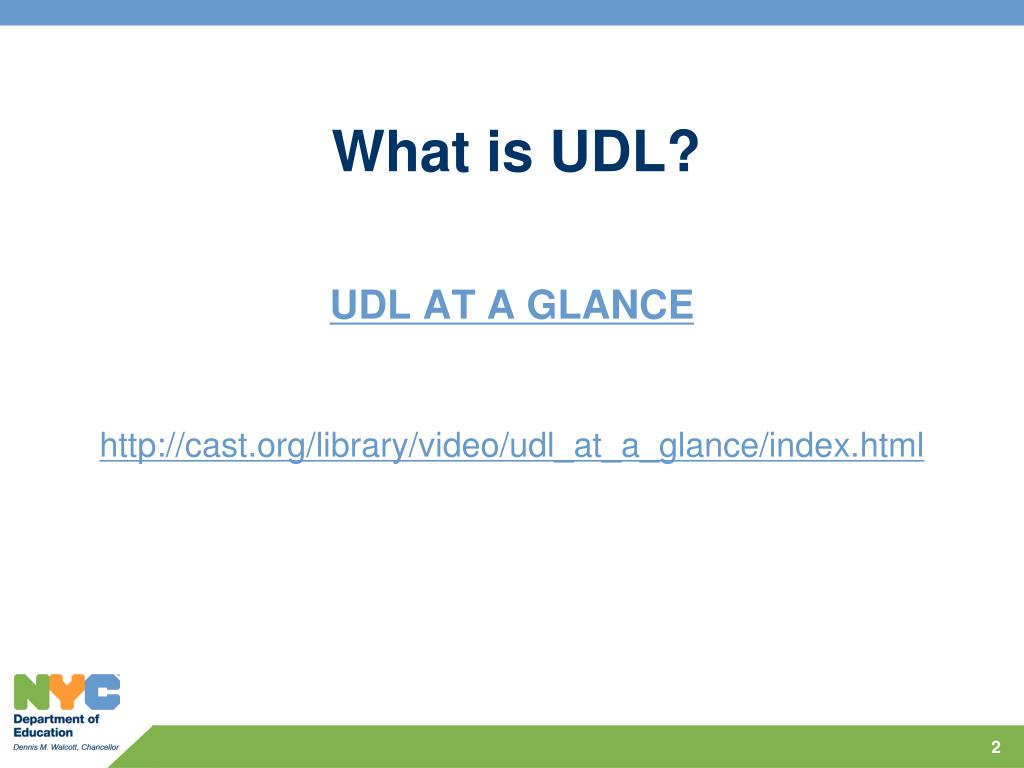 What is UDL?

UDL AT A GLANCE

http://cast.org/library/video/udl_at_a_glance/index.html

NYC
Department of Education
Dennis M. Walcott, Chancellor

2